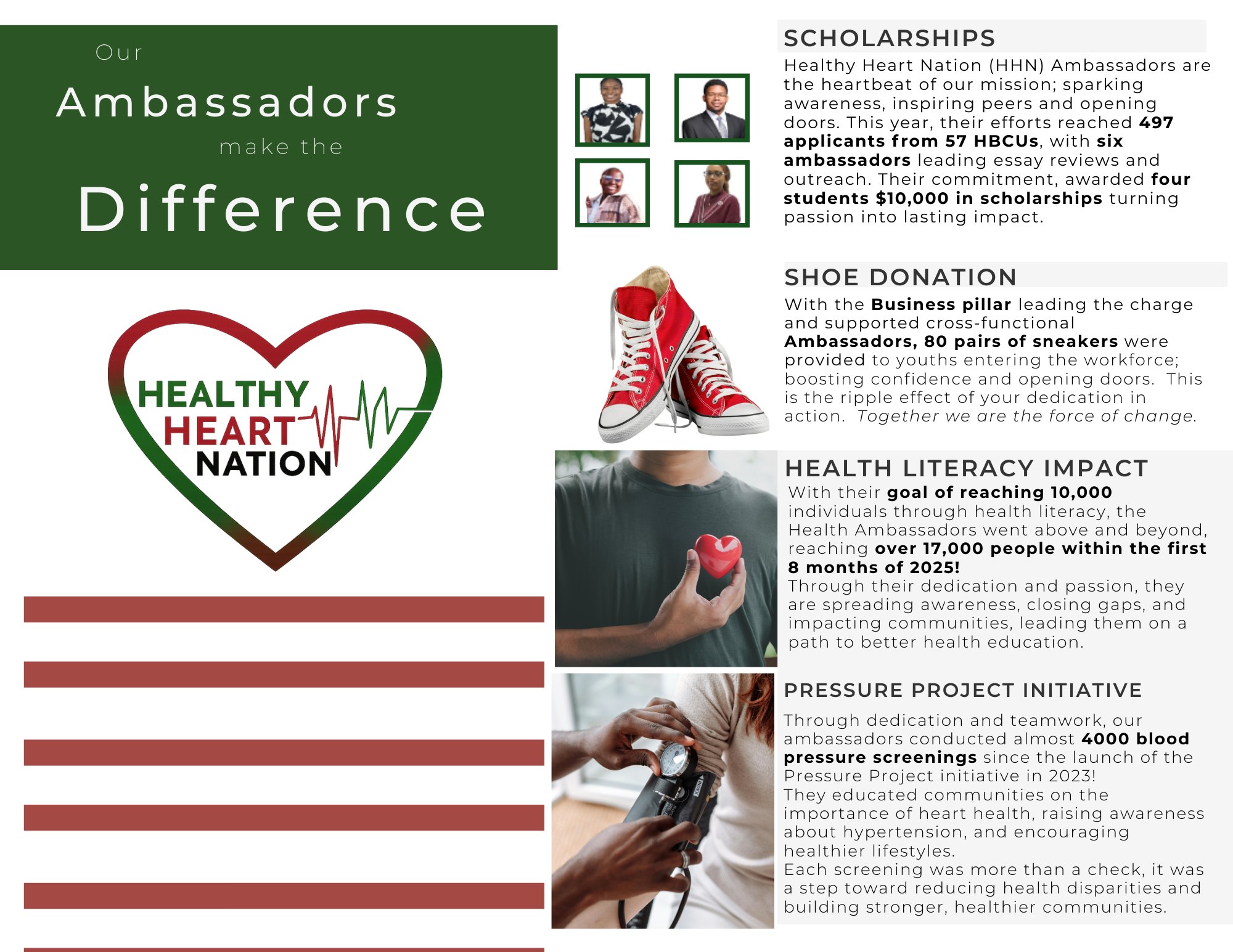 Our
Ambassadors
make the
Difference

HEALTHY
HEART
NATION

SCHOLARSHIPS

Healthy Heart Nation (HHN) Ambassadors are the heartbeat of our mission; sparking awareness, inspiring peers and opening doors. This year, their efforts reached 497 applicants from 57 HBCUs, with six ambassadors leading essay reviews and outreach. Their commitment, awarded four students $10,000 in scholarships turning passion into lasting impact.

SHOE DONATION

With the Business pillar leading the charge and supported cross-functional Ambassadors, 80 pairs of sneakers were provided to youths entering the workforce; boosting confidence and opening doors. This is the ripple effect of your dedication in action. Together we are the force of change.

HEALTH LITERACY IMPACT

With their goal of reaching 10,000 individuals through health literacy, the Health Ambassadors went above and beyond, reaching over 17,000 people within the first 8 months of 2025!
Through their dedication and passion, they are spreading awareness, closing gaps, and impacting communities, leading them on a path to better health education.

PRESSURE PROJECT INITIATIVE

Through dedication and teamwork, our ambassadors conducted almost 4000 blood pressure screenings since the launch of the Pressure Project initiative in 2023!
They educated communities on the importance of heart health, raising awareness about hypertension, and encouraging healthier lifestyles.
Each screening was more than a check, it was a step toward reducing health disparities and building stronger, healthier communities.